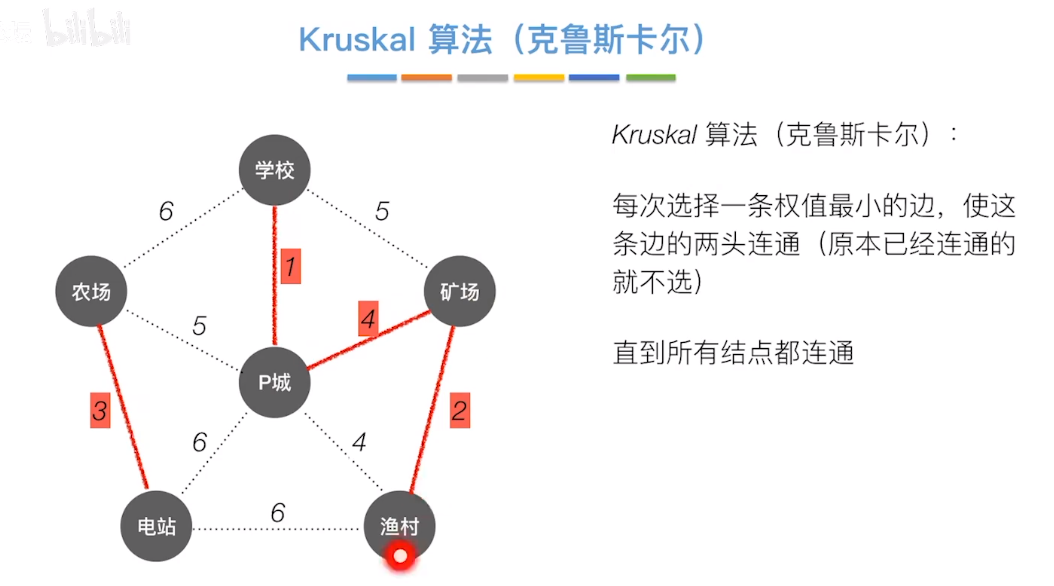 bilibili

Kruskal 算法（克鲁斯卡尔）

学校
6
5
1
农场
矿场
5
4
P城
3
2
6
4
电站
6
渔村

Kruskal 算法（克鲁斯卡尔）：

每次选择一条权值最小的边，使这条边的两头连通（原本已经连通的就不选）

直到所有结点都连通